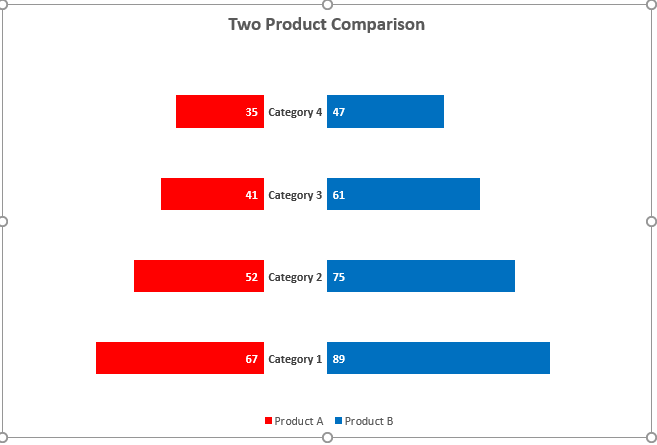 Two Product Comparison

35 Category 4 47

41 Category 3 61

52 Category 2 75

67 Category 1 89

Product A Product B